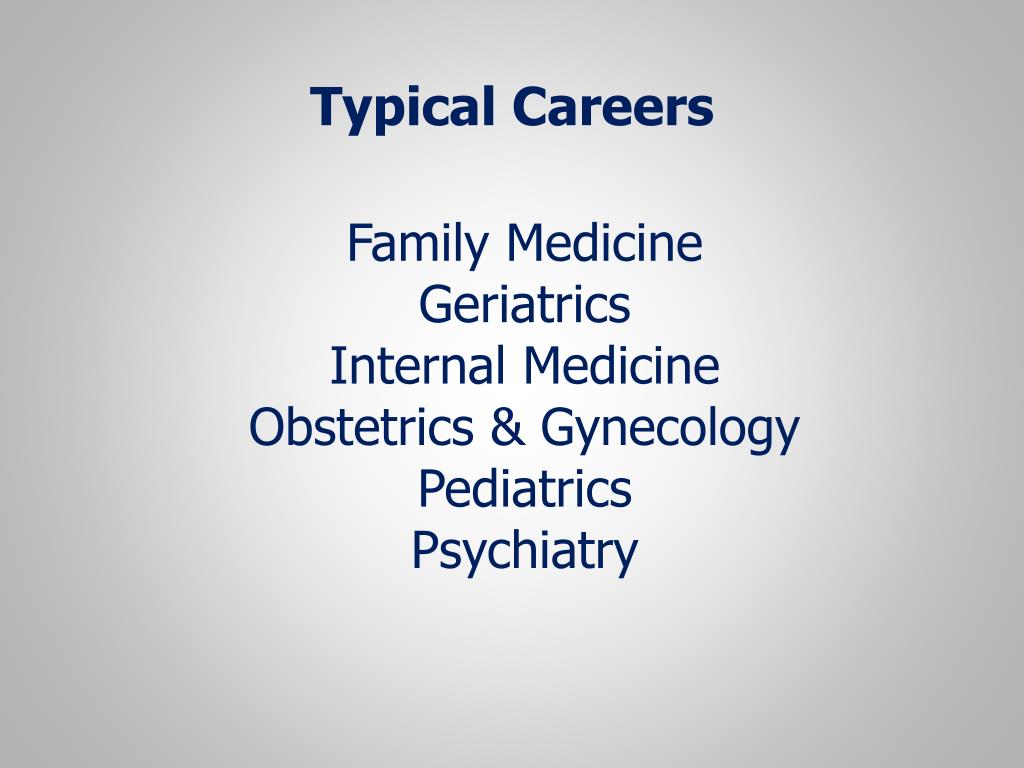 Typical Careers

Family Medicine
Geriatrics
Internal Medicine
Obstetrics & Gynecology
Pediatrics
Psychiatry